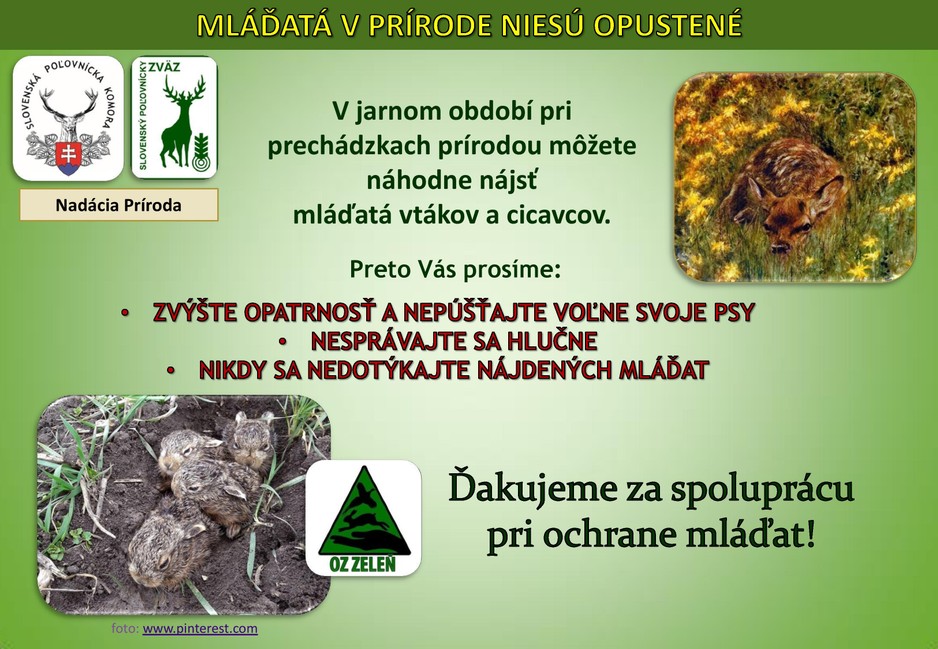 MLÁĎATÁ V PRÍRODE NIESÚ OPUSTENÉ

SLOVENSKÁ POĽOVNÍCKA KOMORA

SLOVENSKÝ POĽOVNÍCKY ZVÄZ

Nadácia Príroda

V jarnom období pri prechádzkach prírodou môžete náhodne nájsť mláďatá vtákov a cicavcov.

Preto Vás prosíme:

• ZVÝŠTE OPATRNOSŤ A NEPÚŠŤAJTE VOĽNE SVOJE PSY
• NESPRÁVAJTE SA HLUČNE
• NIKDY SA NEDOTÝKAJTE NÁJDENÝCH MLÁĎAT

OZ ZELEŇ

Ďakujeme za spoluprácu pri ochrane mláďat!

foto: www.pinterest.com